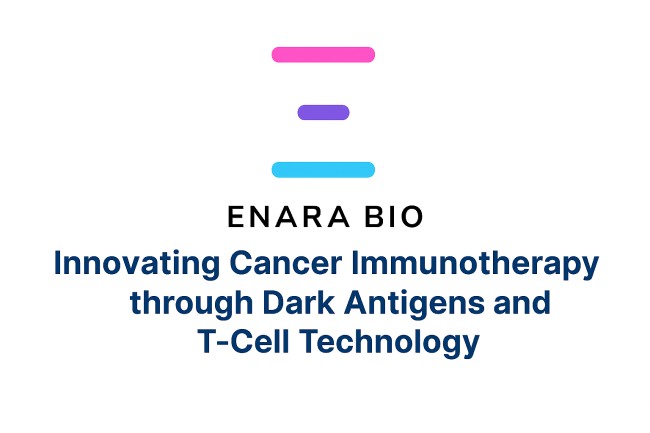 ENARA BIO

Innovating Cancer Immunotherapy through Dark Antigens and T-Cell Technology